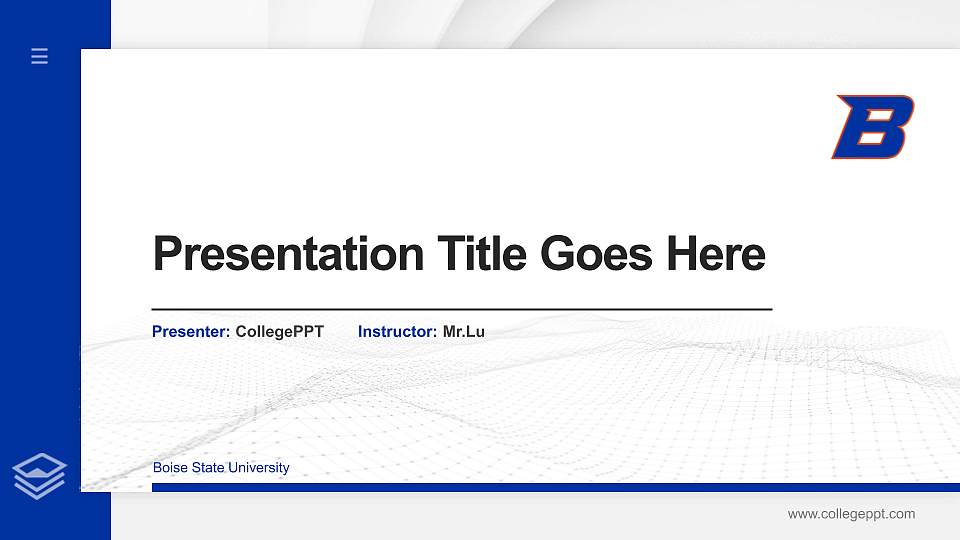 B

Presentation Title Goes Here

Presenter: CollegePPT Instructor: Mr.Lu

Boise State University

www.collegeppt.com